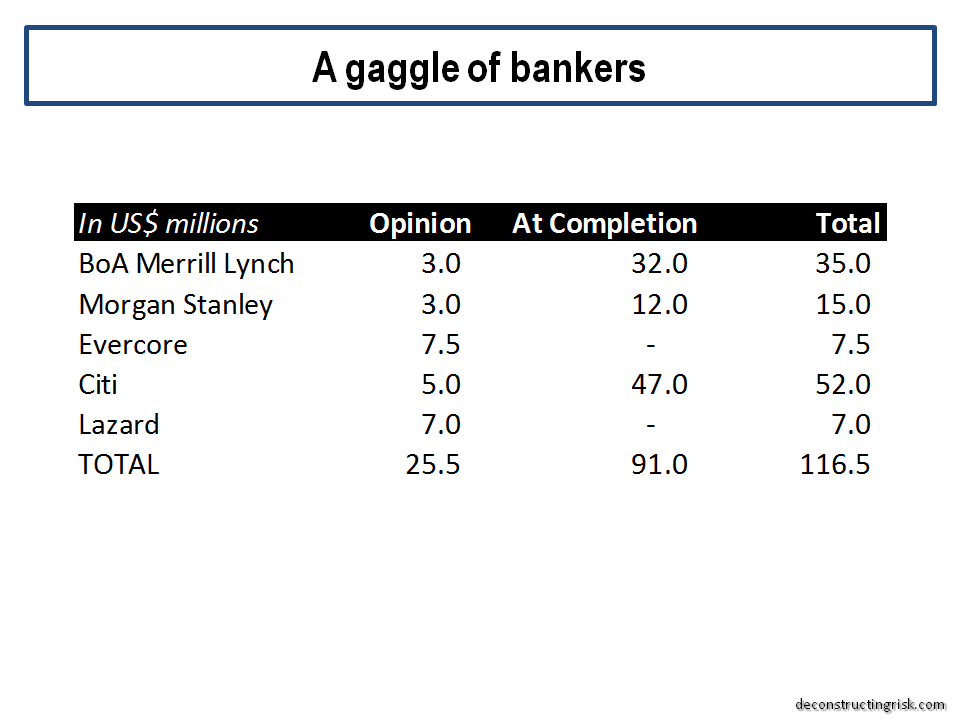 A gaggle of bankers

| In US$ millions | Opinion | At Completion | Total |
|---|---|---|---|
| BoA Merrill Lynch | 3.0 | 32.0 | 35.0 |
| Morgan Stanley | 3.0 | 12.0 | 15.0 |
| Evercore | 7.5 | - | 7.5 |
| Citi | 5.0 | 47.0 | 52.0 |
| Lazard | 7.0 | - | 7.0 |
| TOTAL | 25.5 | 91.0 | 116.5 |

deconstructingrisk.com